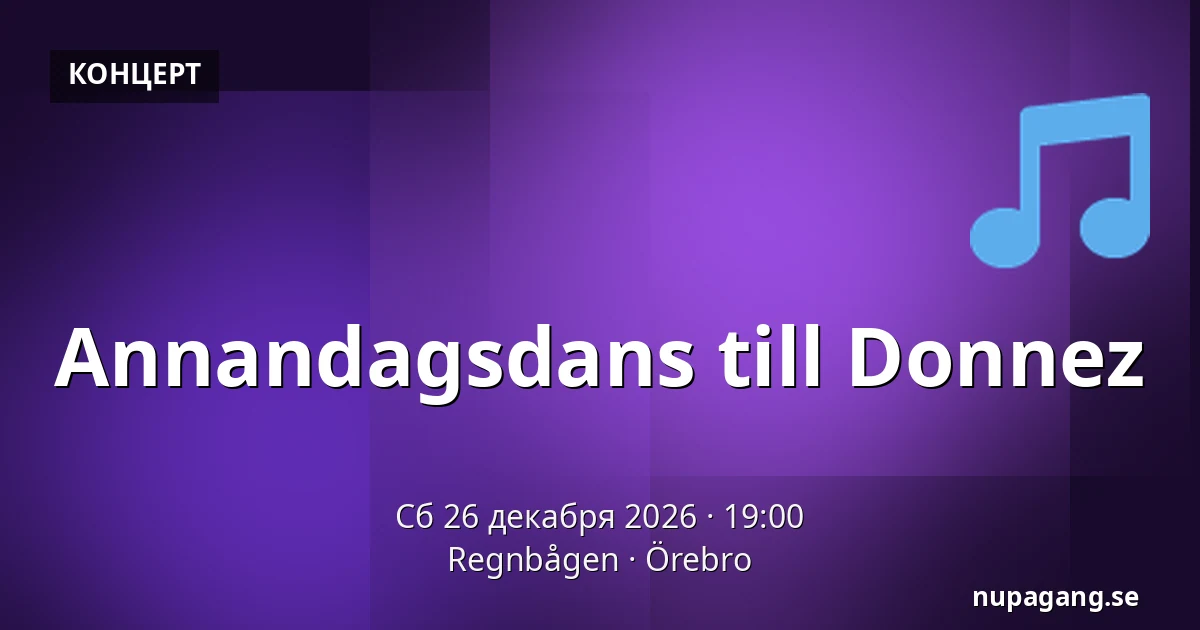 КОНЦЕРТ

Annandagsdans till Donnez

Сб 26 декабря 2026 · 19:00
Regnbågen · Örebro

nupagang.se